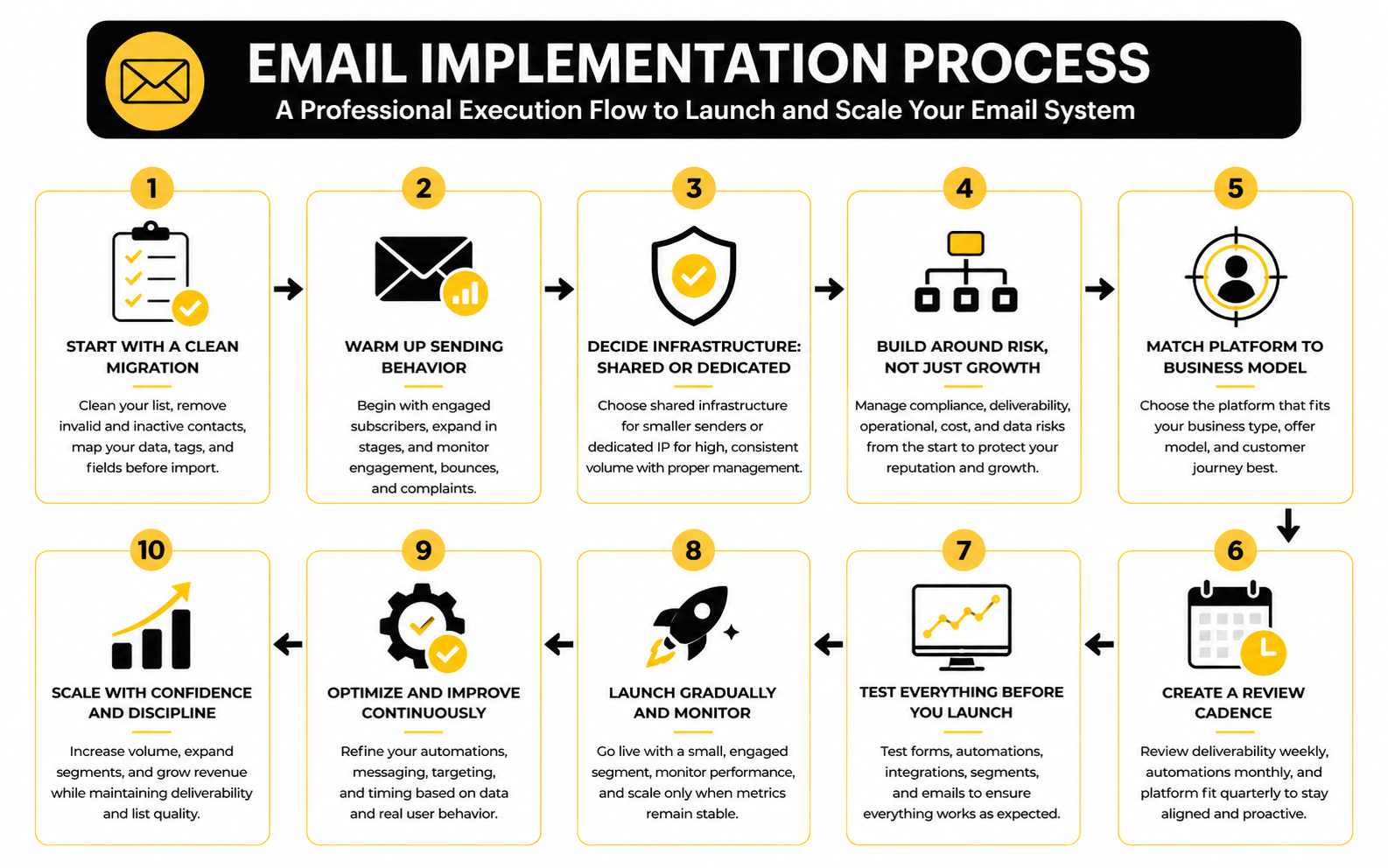 EMAIL IMPLEMENTATION PROCESS

A Professional Execution Flow to Launch and Scale Your Email System

1

START WITH A CLEAN MIGRATION

Clean your list, remove invalid and inactive contacts, map your data, tags, and fields before import.

2

WARM UP SENDING BEHAVIOR

Begin with engaged subscribers, expand in stages, and monitor engagement, bounces, and complaints.

3

DECIDE INFRASTRUCTURE: SHARED OR DEDICATED

Choose shared infrastructure for smaller senders or dedicated IP for high, consistent volume with proper management.

4

BUILD AROUND RISK, NOT JUST GROWTH

Manage compliance, deliverability, operational, cost, and data risks from the start to protect your reputation and growth.

5

MATCH PLATFORM TO BUSINESS MODEL

Choose the platform that fits your business type, offer model, and customer journey best.

6

CREATE A REVIEW CADENCE

Review deliverability weekly, automations monthly, and platform fit quarterly to stay aligned and proactive.

7

TEST EVERYTHING BEFORE YOU LAUNCH

Test forms, automations, integrations, segments, and emails to ensure everything works as expected.

8

LAUNCH GRADUALLY AND MONITOR

Go live with a small, engaged segment, monitor performance, and scale only when metrics remain stable.

9

OPTIMIZE AND IMPROVE CONTINUOUSLY

Refine your automations, messaging, targeting, and timing based on data and real user behavior.

10

SCALE WITH CONFIDENCE AND DISCIPLINE

Increase volume, expand segments, and grow revenue while maintaining deliverability and list quality.